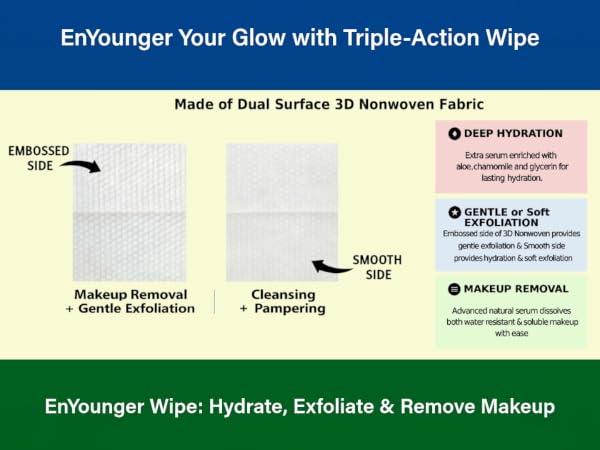 EnYounger Your Glow with Triple-Action Wipe

Made of Dual Surface 3D Nonwoven Fabric

EMBOSSED SIDE

SMOOTH SIDE

Makeup Removal + Gentle Exfoliation

Cleansing + Pampering

DEEP HYDRATION

Extra serum enriched with aloe,chamomile and glycerin for lasting hydration.

GENTLE or Soft EXFOLIATION

Embossed side of 3D Nonwoven provides gentle exfoliation & Smooth side provides hydration & soft exfoliation

MAKEUP REMOVAL

Advanced natural serum dissolves both water resistant & soluble makeup with ease

EnYounger Wipe: Hydrate, Exfoliate & Remove Makeup